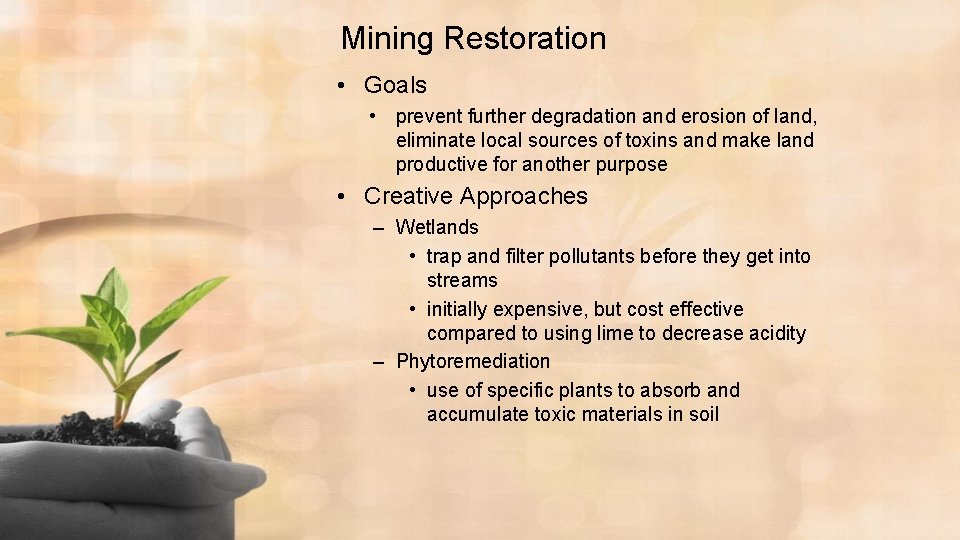 Mining Restoration

• Goals
  • prevent further degradation and erosion of land, eliminate local sources of toxins and make land productive for another purpose
• Creative Approaches
  – Wetlands
    • trap and filter pollutants before they get into streams
    • initially expensive, but cost effective compared to using lime to decrease acidity
  – Phytoremediation
    • use of specific plants to absorb and accumulate toxic materials in soil